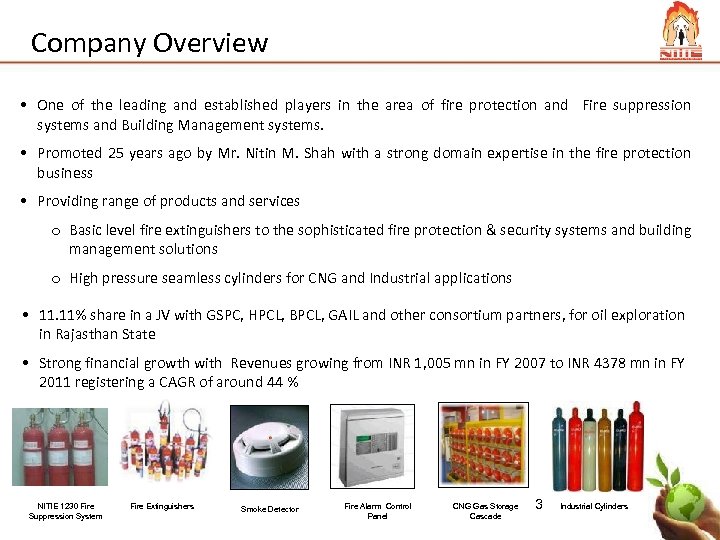 Company Overview

NITIN

• One of the leading and established players in the area of fire protection and Fire suppression systems and Building Management systems.

• Promoted 25 years ago by Mr. Nitin M. Shah with a strong domain expertise in the fire protection business

• Providing range of products and services

o Basic level fire extinguishers to the sophisticated fire protection & security systems and building management solutions

o High pressure seamless cylinders for CNG and Industrial applications

• 11.11% share in a JV with GSPC, HPCL, BPCL, GAIL and other consortium partners, for oil exploration in Rajasthan State

• Strong financial growth with Revenues growing from INR 1,005 mn in FY 2007 to INR 4378 mn in FY 2011 registering a CAGR of around 44 %

NITIE 1230 Fire Suppression System

Fire Extinguishers

Smoke Detector

Fire Alarm Control Panel

CNG Gas Storage Cascade

3

Industrial Cylinders